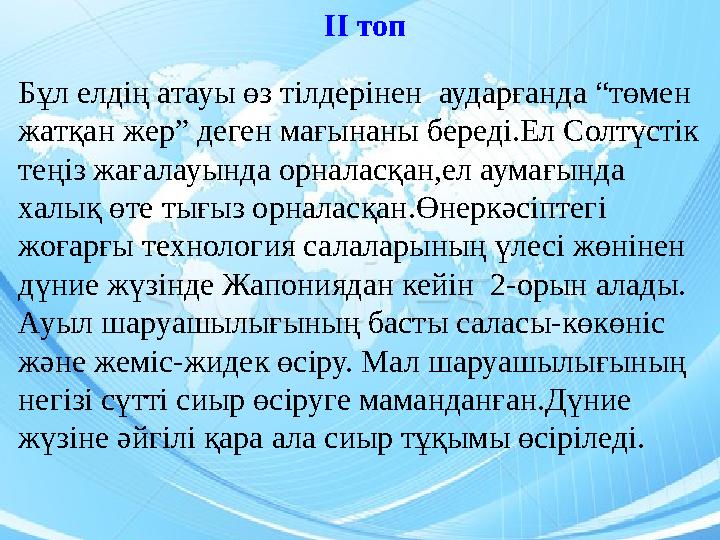 II топ

Бұл елдің атауы өз тілдерінен аударғанда “төмен жатқан жер” деген мағынаны береді.Ел Солтүстік теңіз жағалауында орналасқан,ел аумағында халық өте тығыз орналасқан.Өнеркәсіптегі жоғарғы технология салаларының үлесі жөнінен дүние жүзінде Жапониядан кейін 2-орын алады. Ауыл шаруашылығының басты саласы-көкөніс және жеміс-жидек өсіру. Мал шаруашылығының негізі сүтті сиыр өсіруге маманданған.Дүние жүзіне әйгілі қара ала сиыр тұқымы өсіріледі.